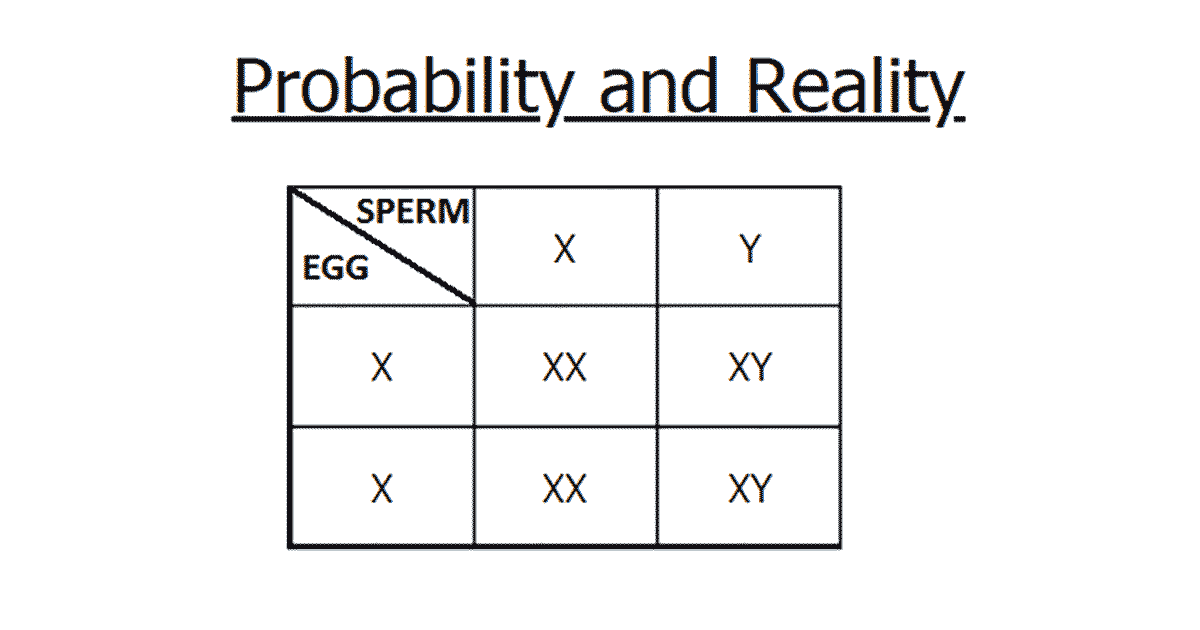 Probability and Reality

| SPERM / EGG | X | Y |
|---|---|---|
| X | XX | XY |
| X | XX | XY |